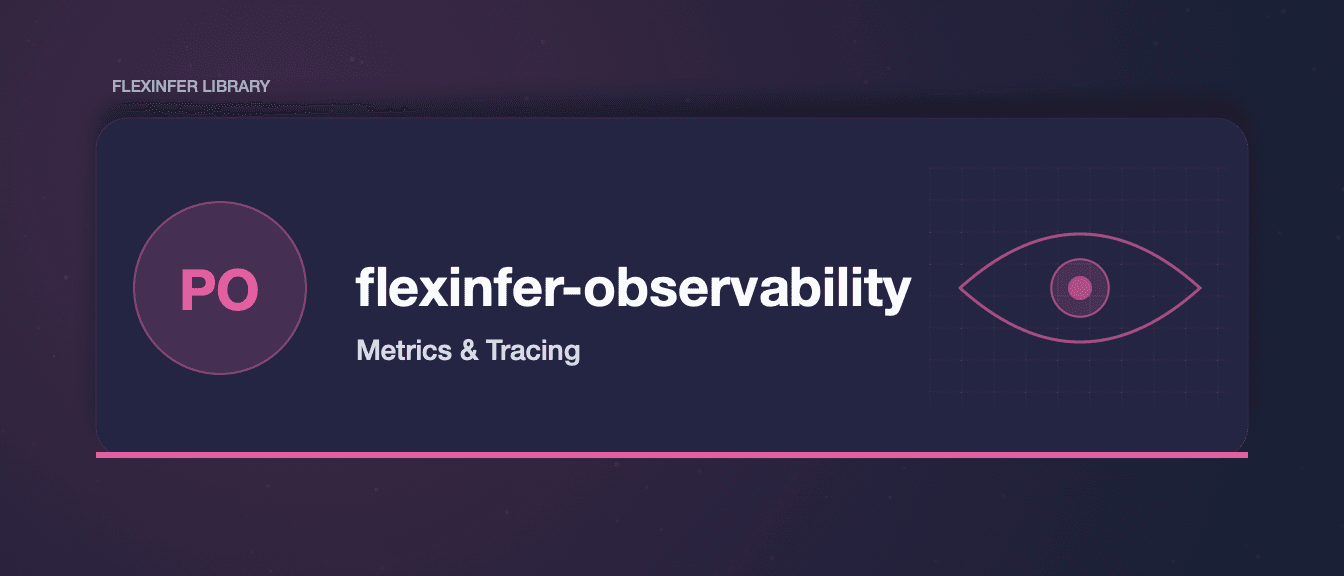 FLEXINFER LIBRARY

PO

flexinfer-observability

Metrics & Tracing